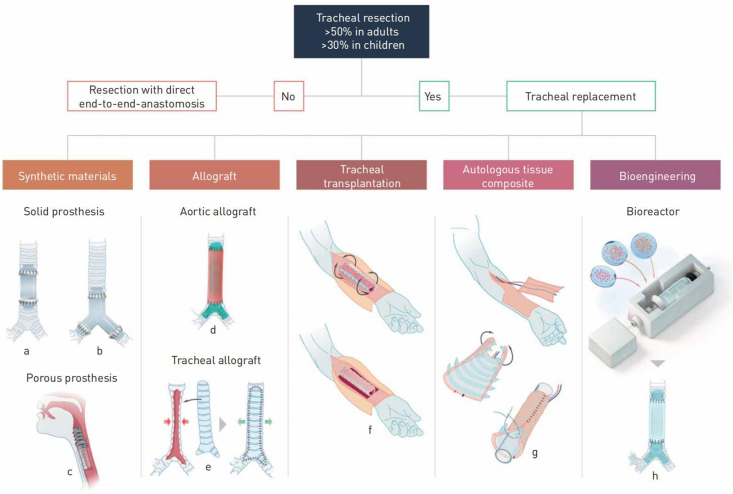 Tracheal resection
>50% in adults
>30% in children

Resection with direct end-to-end-anastomosis

No

Yes

Tracheal replacement

Synthetic materials

Allograft

Tracheal transplantation

Autologous tissue composite

Bioengineering

Solid prosthesis

a

b

Porous prosthesis

c

Aortic allograft

d

Tracheal allograft

e

f

g

Bioreactor

h